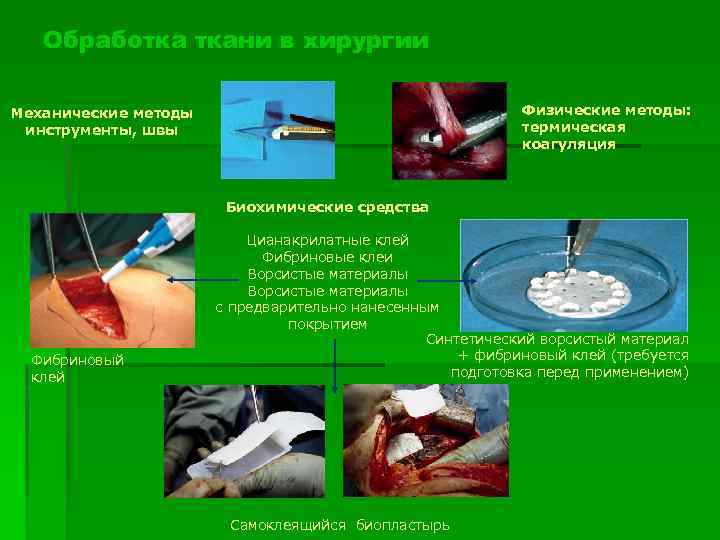 Обработка ткани в хирургии

Механические методы инструменты, швы

Физические методы: термическая коагуляция

Биохимические средства

Цианакрилатные клей
Фибриновые клеи
Ворсистые материалы
Ворсистые материалы с предварительно нанесенным покрытием

Фибриновый клей

Синтетический ворсистый материал + фибриновый клей (требуется подготовка перед применением)

Самоклеящийся биопластырь